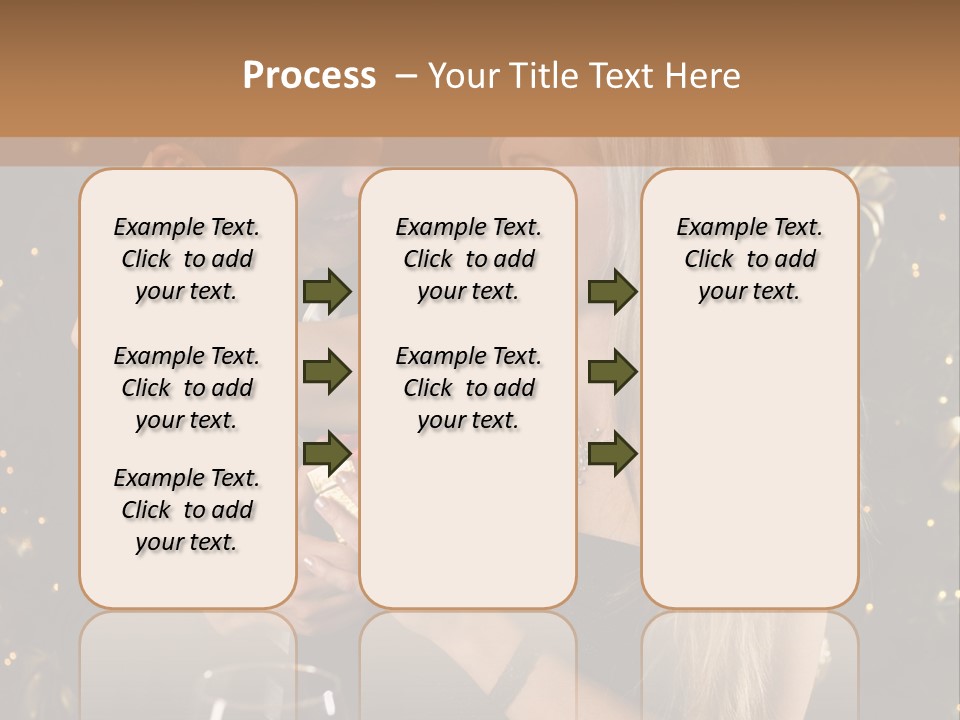 Process – Your Title Text Here

Example Text. Click to add your text.

Example Text. Click to add your text.

Example Text. Click to add your text.

Example Text. Click to add your text.

Example Text. Click to add your text.

Example Text. Click to add your text.